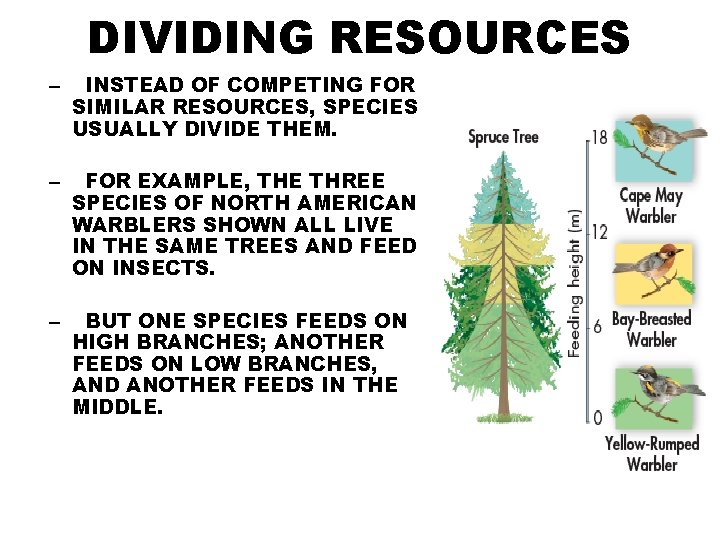 DIVIDING RESOURCES

– INSTEAD OF COMPETING FOR SIMILAR RESOURCES, SPECIES USUALLY DIVIDE THEM.

– FOR EXAMPLE, THE THREE SPECIES OF NORTH AMERICAN WARBLERS SHOWN ALL LIVE IN THE SAME TREES AND FEED ON INSECTS.

– BUT ONE SPECIES FEEDS ON HIGH BRANCHES; ANOTHER FEEDS ON LOW BRANCHES, AND ANOTHER FEEDS IN THE MIDDLE.

Spruce Tree

Feeding height (m)

18

12

6

0

Cape May Warbler

Bay-Breasted Warbler

Yellow-Rumped Warbler